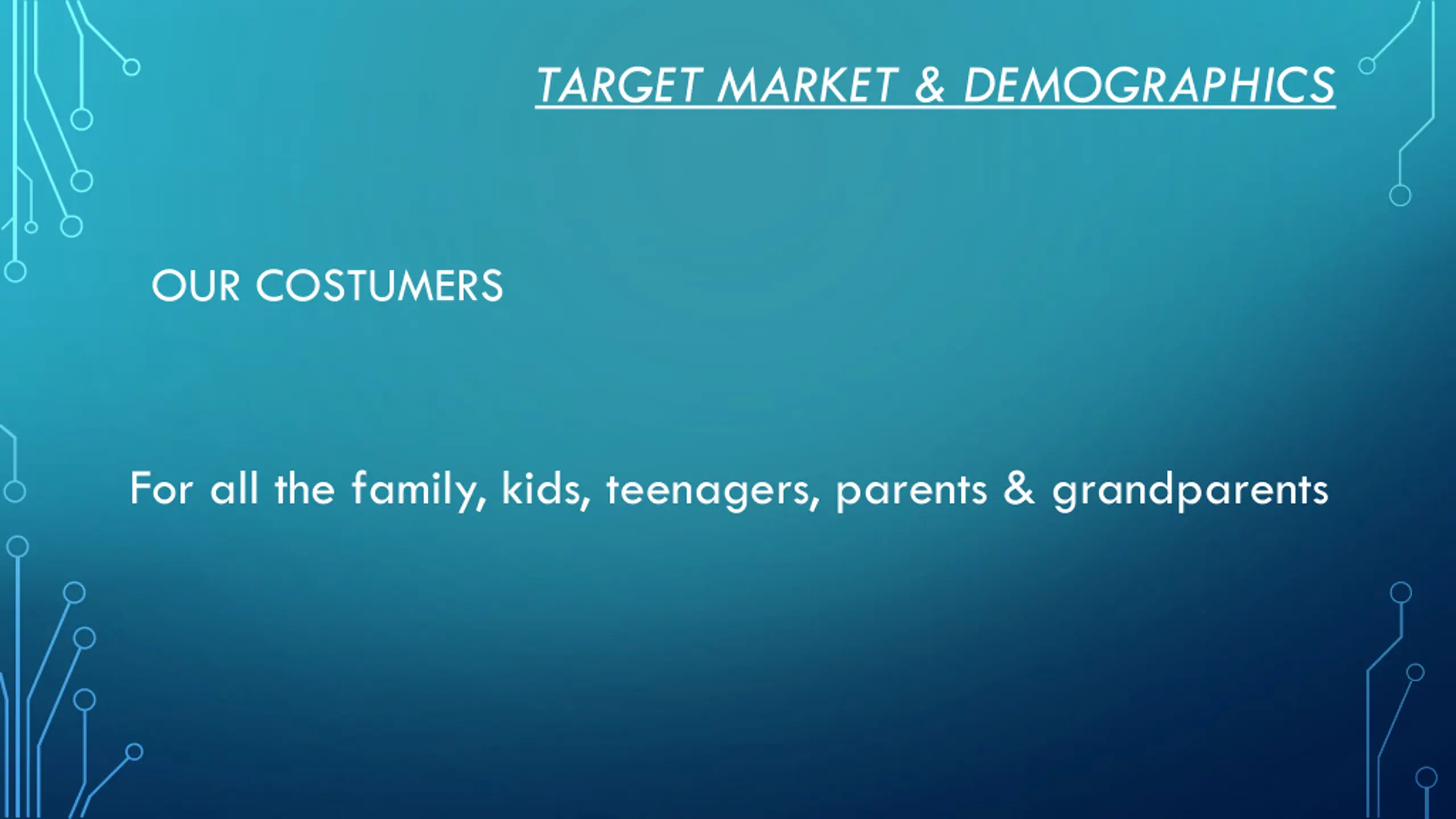 TARGET MARKET & DEMOGRAPHICS

OUR COSTUMERS

For all the family, kids, teenagers, parents & grandparents